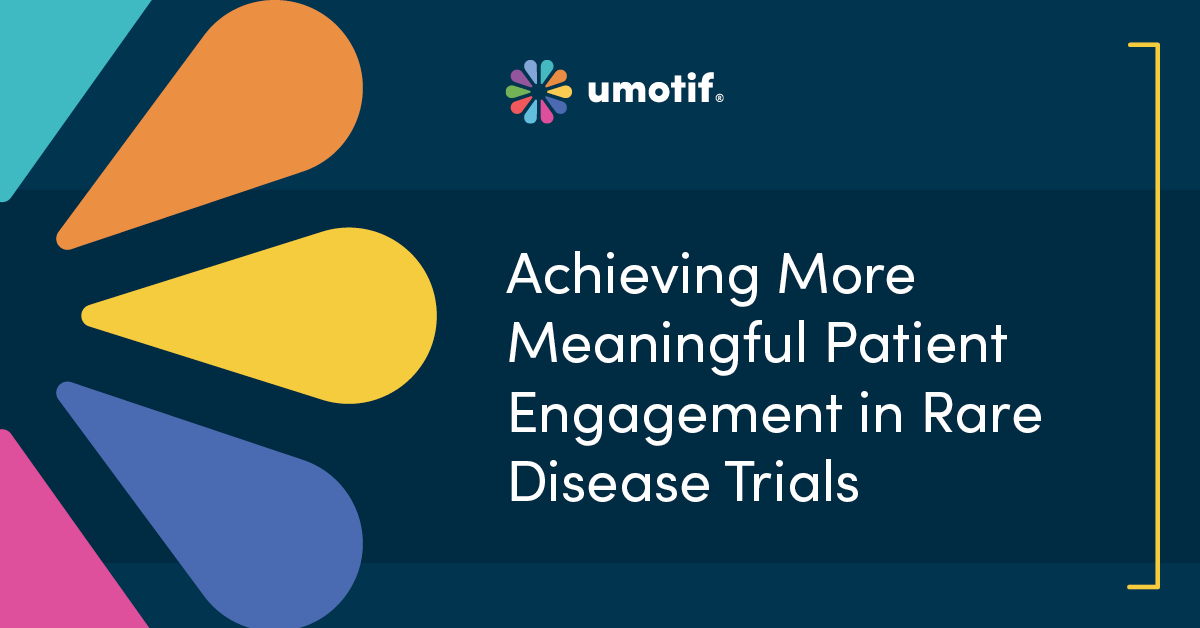 umotif®

Achieving More Meaningful Patient Engagement in Rare Disease Trials